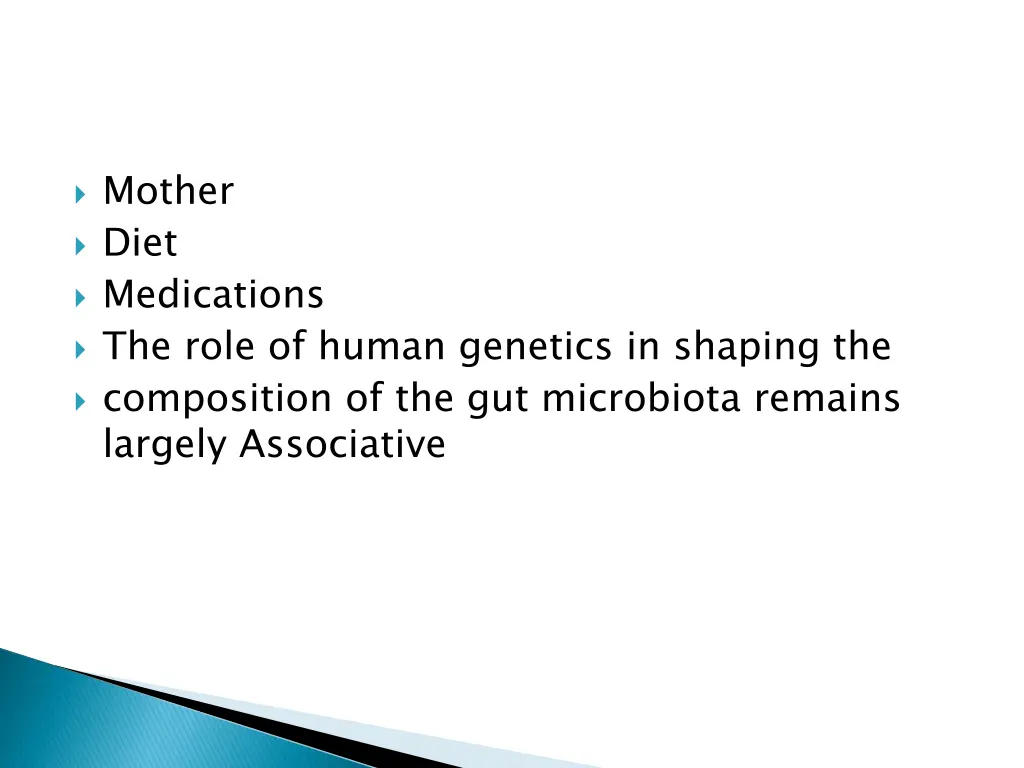 Mother
Diet
Medications
The role of human genetics in shaping the
composition of the gut microbiota remains largely Associative